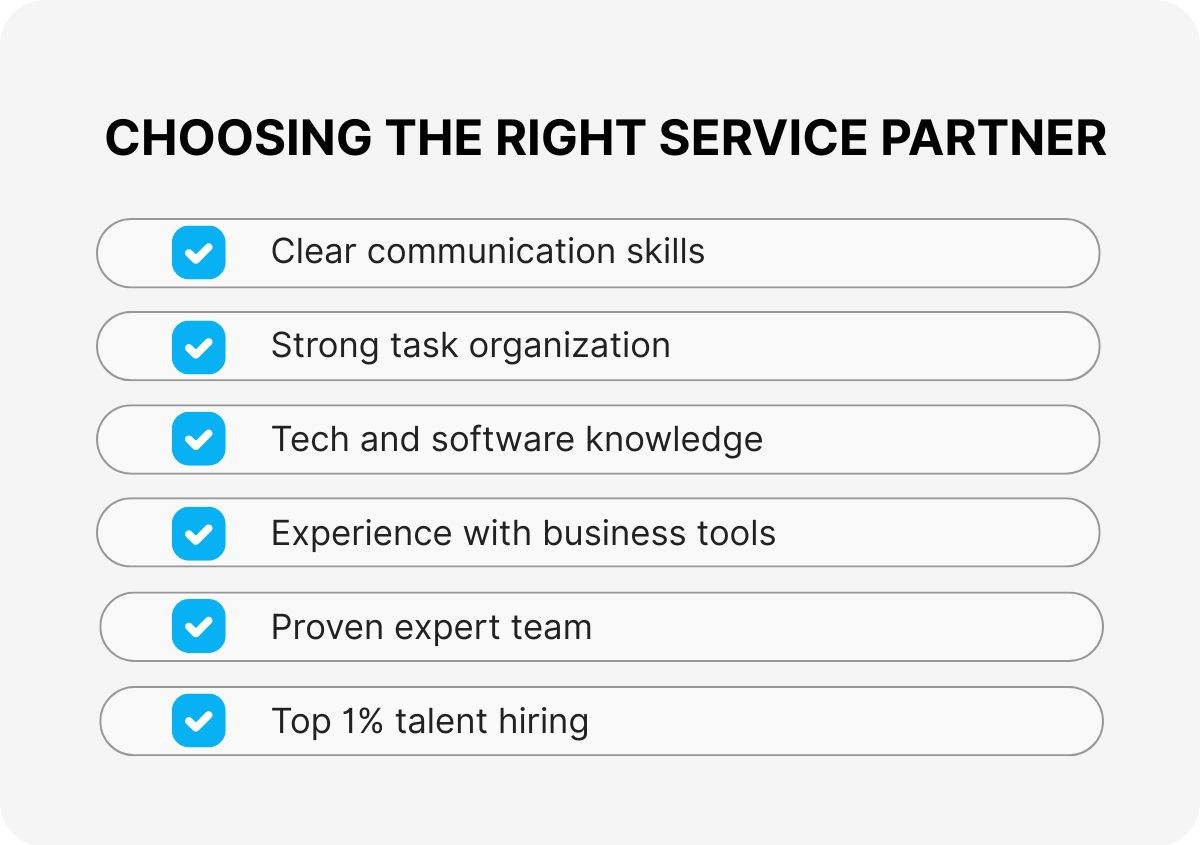 CHOOSING THE RIGHT SERVICE PARTNER

Clear communication skills

Strong task organization

Tech and software knowledge

Experience with business tools

Proven expert team

Top 1% talent hiring